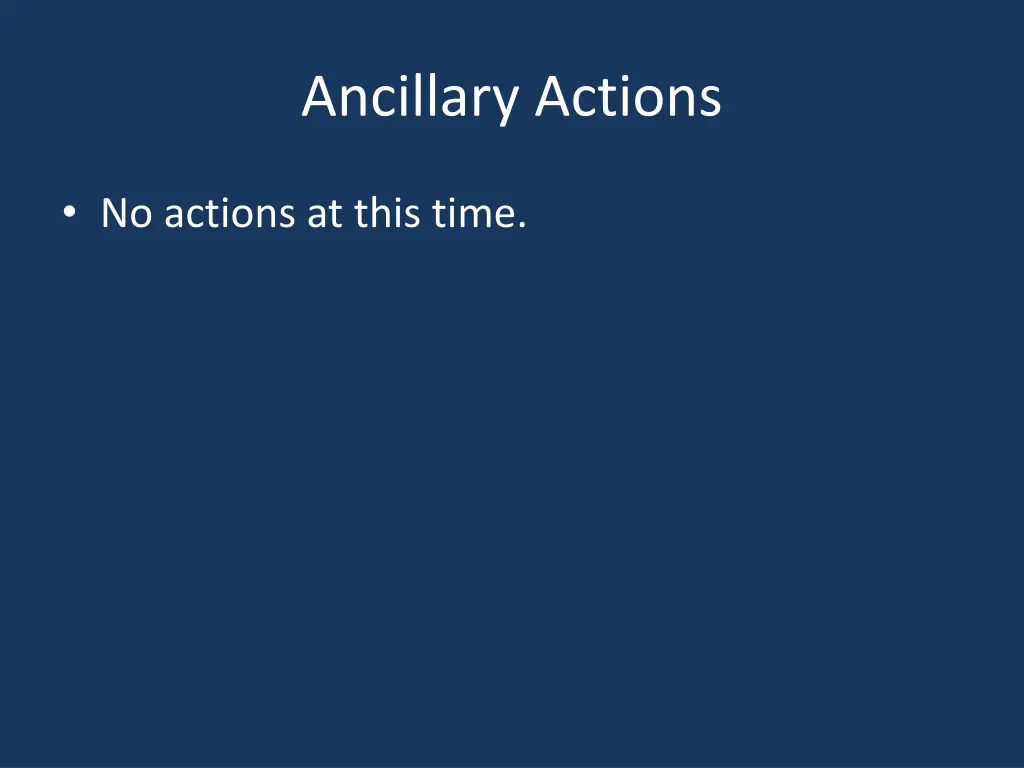 Ancillary Actions

• No actions at this time.